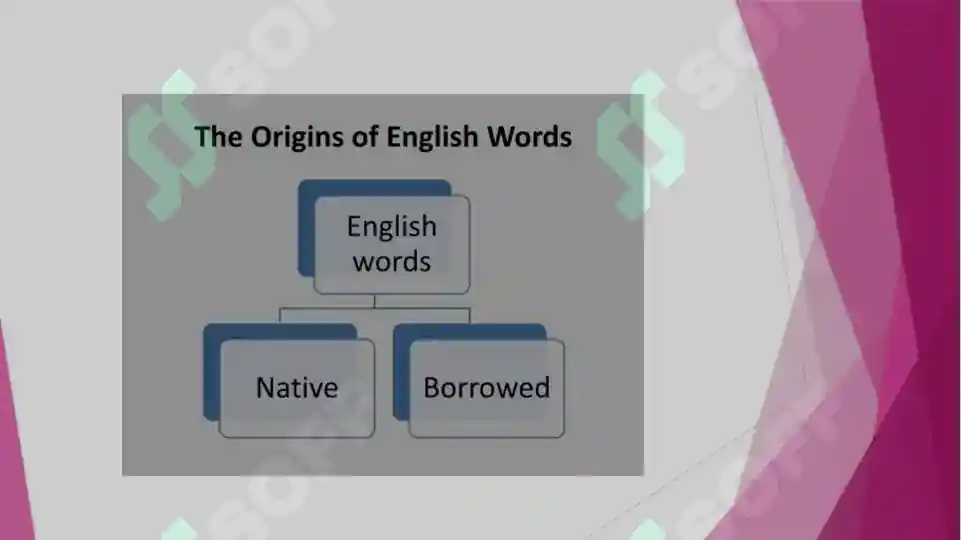 The Origins of English Words

English words

Native

Borrowed